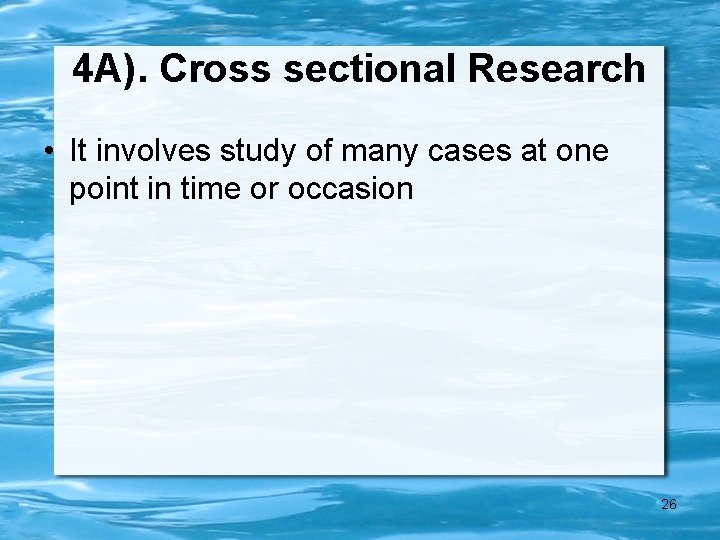 4A). Cross sectional Research

• It involves study of many cases at one point in time or occasion

26